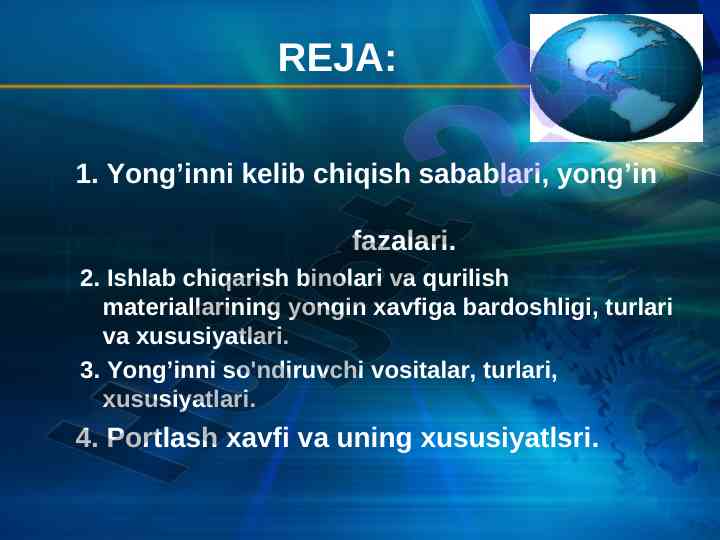 REJA:

1. Yong’inni kelib chiqish sabablari, yong’in fazalari.

2. Ishlab chiqarish binolari va qurilish materiallarining yongin xavfiga bardoshligi, turlari va xususiyatlari.

3. Yong’inni so'ndiruvchi vositalar, turlari, xususiyatlari.

4. Portlash xavfi va uning xususiyatlsri.